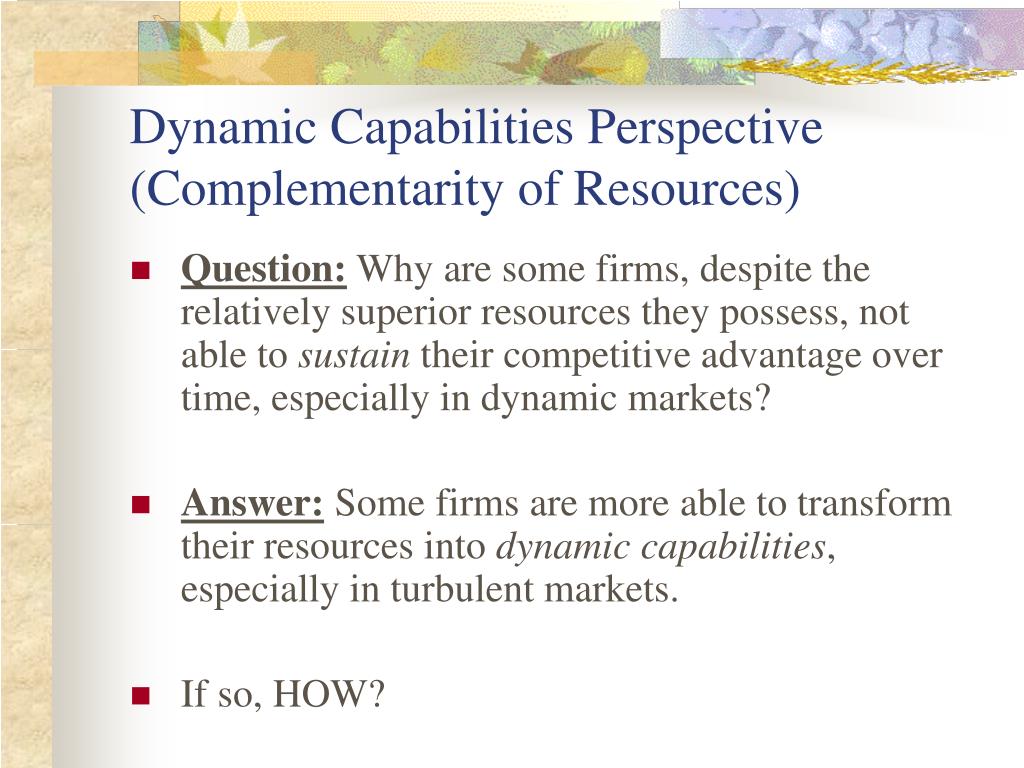 Dynamic Capabilities Perspective (Complementarity of Resources)

Question: Why are some firms, despite the relatively superior resources they possess, not able to sustain their competitive advantage over time, especially in dynamic markets?

Answer: Some firms are more able to transform their resources into dynamic capabilities, especially in turbulent markets.

If so, HOW?